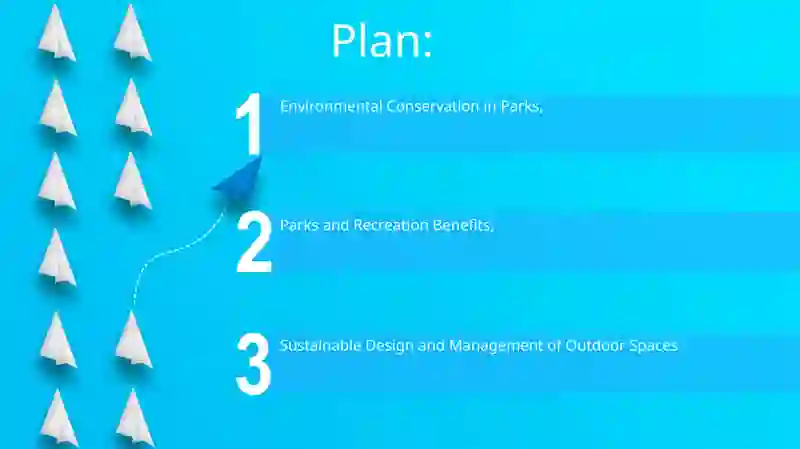 Plan:

1 Environmental Conservation in Parks,

2 Parks and Recreation Benefits,

3 Sustainable Design and Management of Outdoor Spaces